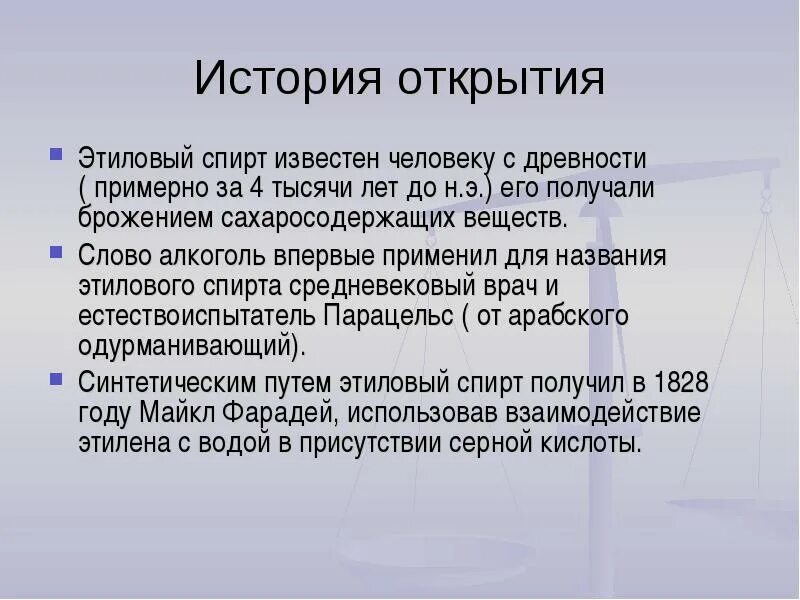 История открытия

Этиловый спирт известен человеку с древности ( примерно за 4 тысячи лет до н.э.) его получали брожением сахаросодержащих веществ.

Слово алкоголь впервые применил для названия этилового спирта средневековый врач и естествоиспытатель Парацельс ( от арабского одурманивающий).

Синтетическим путем этиловый спирт получил в 1828 году Майкл Фарадей, использовав взаимодействие этилена с водой в присутствии серной кислоты.